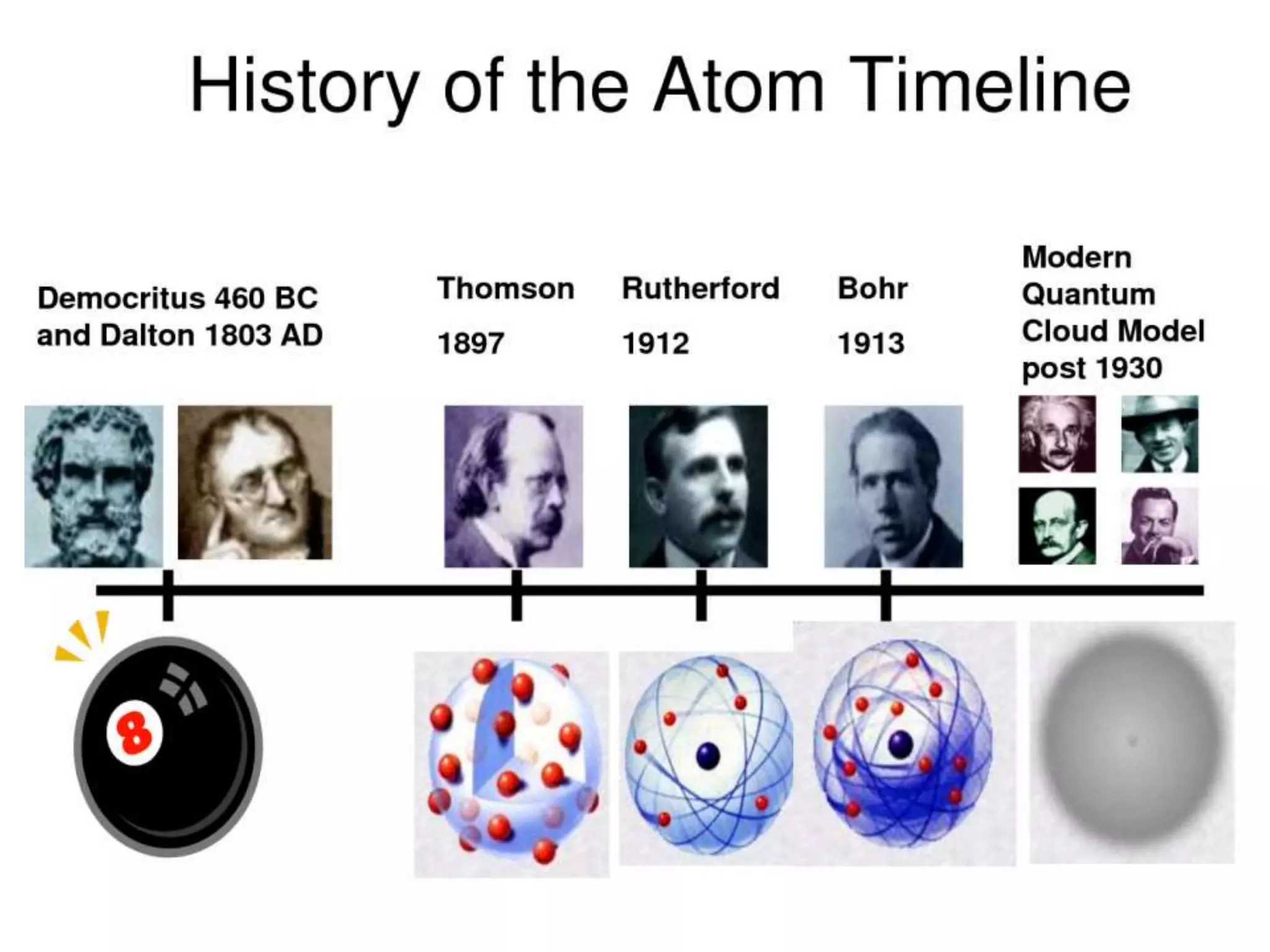 History of the Atom Timeline

Democritus 460 BC and Dalton 1803 AD

Thomson

1897

Rutherford

1912

Bohr

1913

Modern Quantum Cloud Model post 1930

8